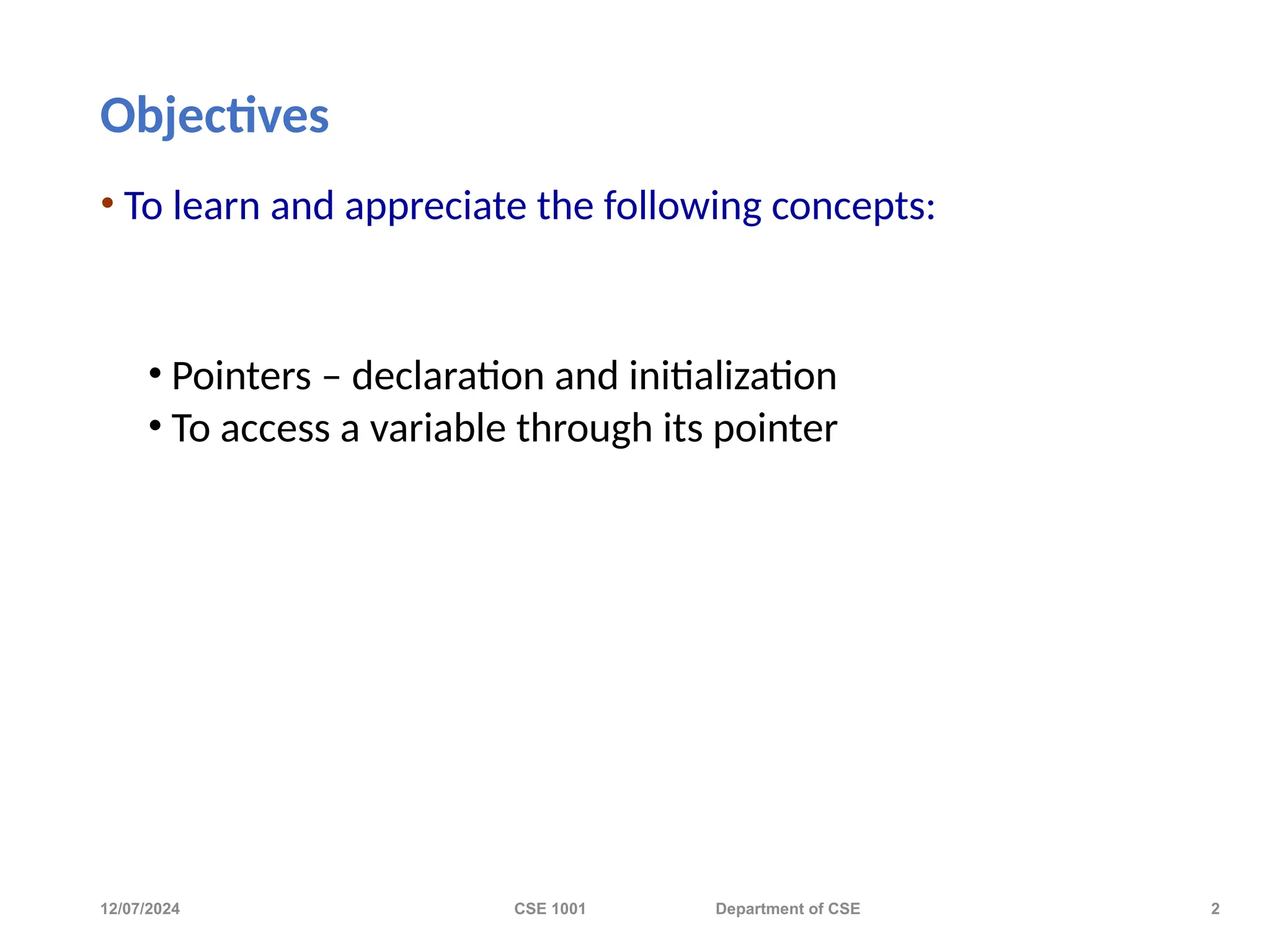 Objectives

• To learn and appreciate the following concepts:

• Pointers – declaration and initialization
• To access a variable through its pointer

12/07/2024 CSE 1001 Department of CSE 2